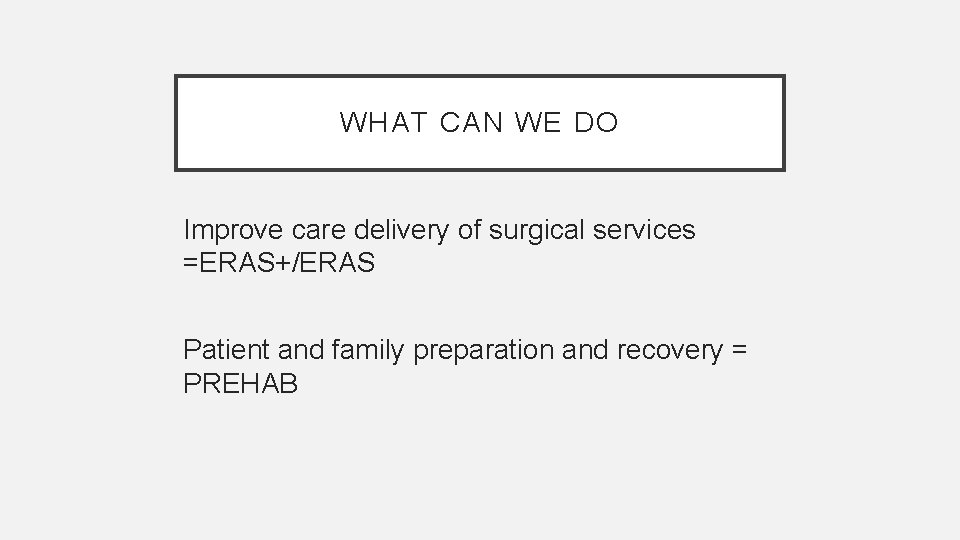 WHAT CAN WE DO

Improve care delivery of surgical services =ERAS+/ERAS

Patient and family preparation and recovery = PREHAB